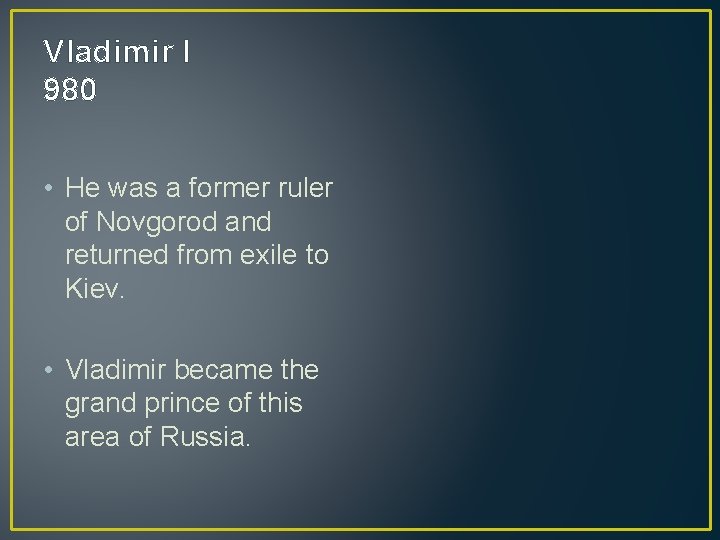 Vladimir I
980

• He was a former ruler of Novgorod and returned from exile to Kiev.

• Vladimir became the grand prince of this area of Russia.